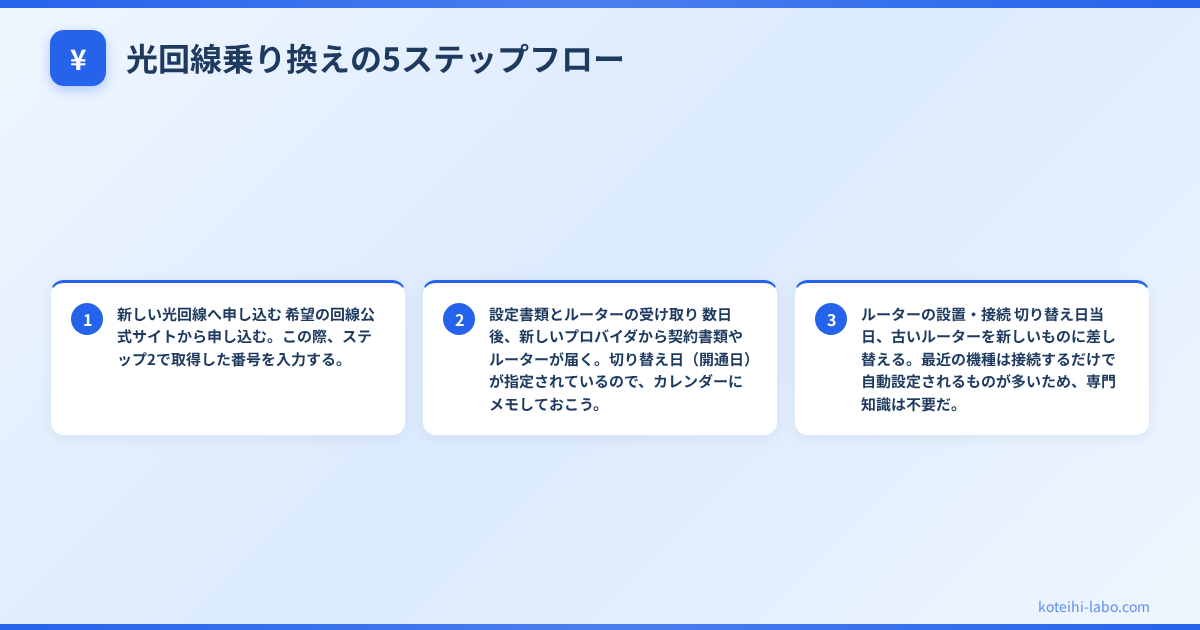 ¥

光回線乗り換えの5ステップフロー

1

新しい光回線へ申し込む 希望の回線公式サイトから申し込む。この際、ステップ2で取得した番号を入力する。

2

設定書類とルーターの受け取り 数日後、新しいプロバイダから契約書類やルーターが届く。切り替え日（開通日）が指定されているので、カレンダーにメモしておこう。

3

ルーターの設置・接続 切り替え日当日、古いルーターを新しいものに差し替える。最近の機種は接続するだけで自動設定されるものが多いため、専門知識は不要だ。

koteihi-labo.com